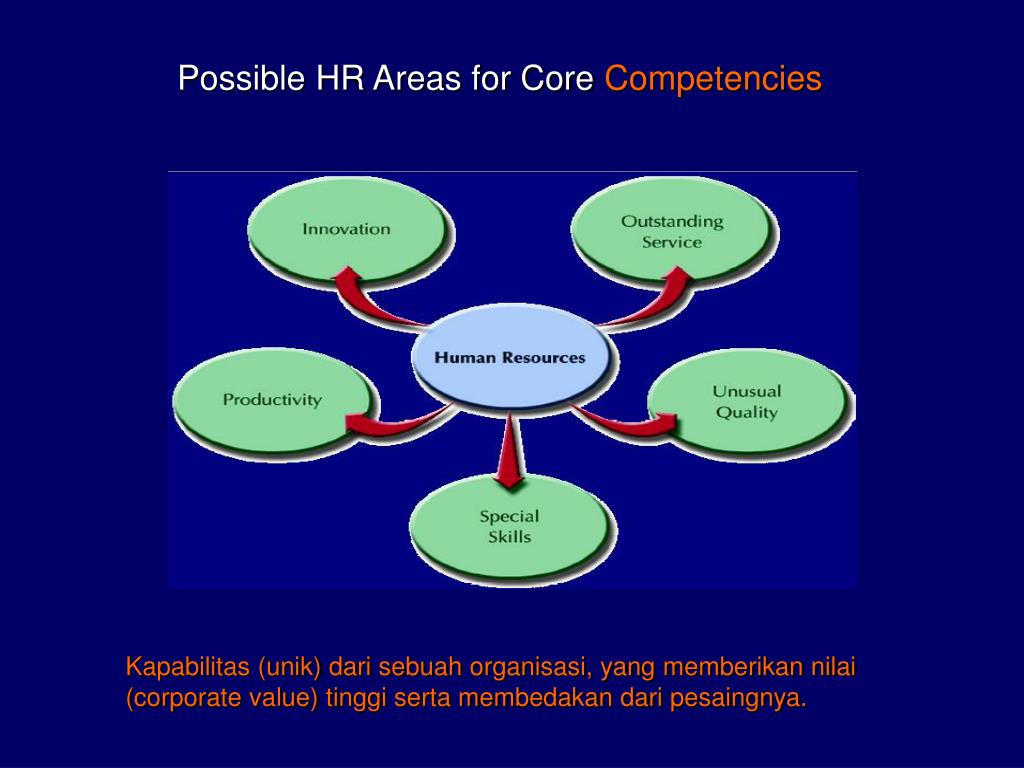 Possible HR Areas for Core Competencies

Innovation

Outstanding Service

Human Resources

Productivity

Unusual Quality

Special Skills

Kapabilitas (unik) dari sebuah organisasi, yang memberikan nilai (corporate value) tinggi serta membedakan dari pesaingnya.